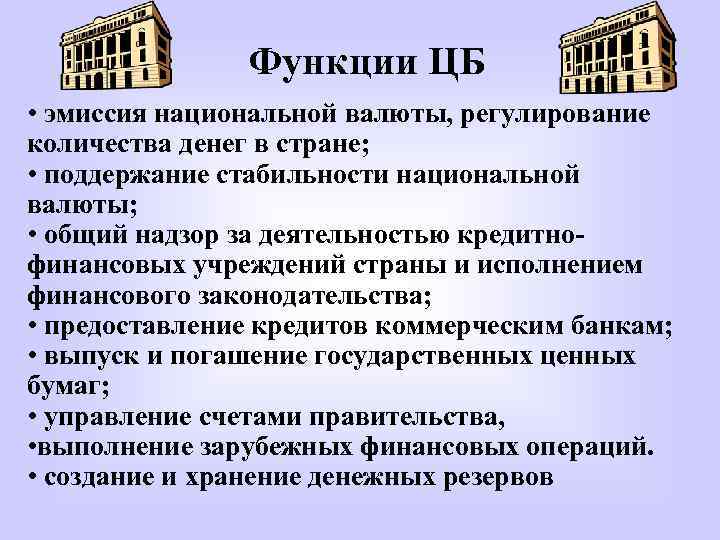 Функции ЦБ

• эмиссия национальной валюты, регулирование количества денег в стране;
• поддержание стабильности национальной валюты;
• общий надзор за деятельностью кредитно-финансовых учреждений страны и исполнением финансового законодательства;
• предоставление кредитов коммерческим банкам;
• выпуск и погашение государственных ценных бумаг;
• управление счетами правительства,
•выполнение зарубежных финансовых операций.
• создание и хранение денежных резервов